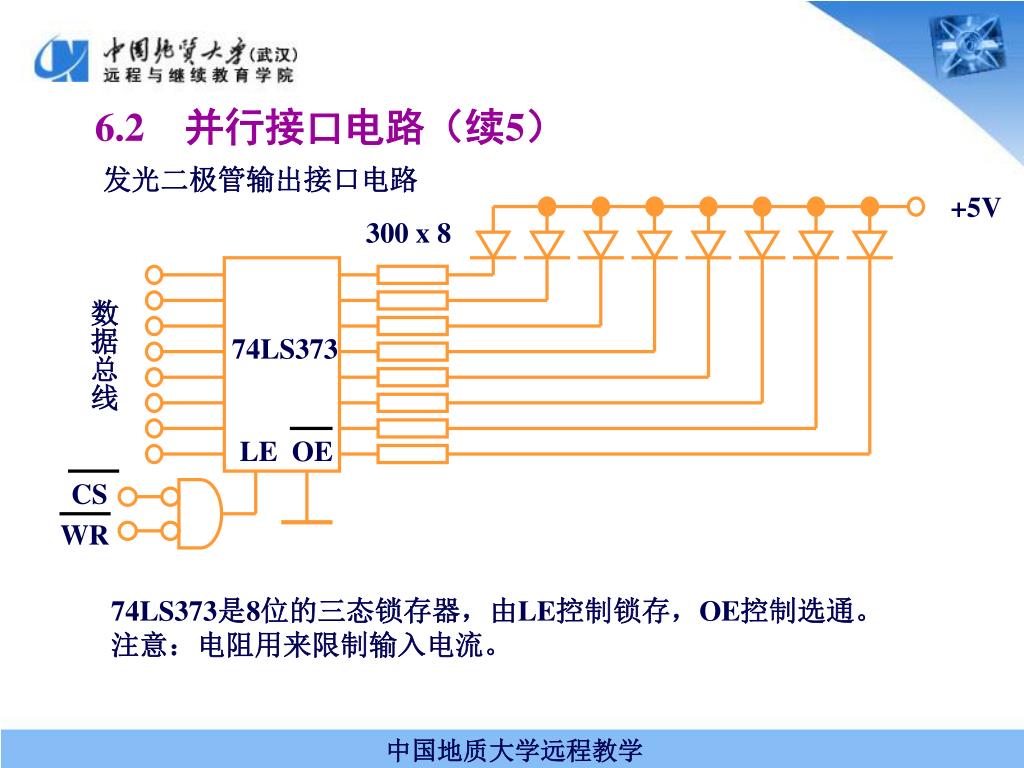 中国地质大学(武汉)
远程与继续教育学院

6.2 并行接口电路（续5）

发光二极管输出接口电路

300 x 8

+5V

数据总线

74LS373

LE $\overline{OE}$

$\overline{CS}$

$\overline{WR}$

74LS373是8位的三态锁存器，由LE控制锁存，OE控制选通。
注意：电阻用来限制输入电流。

中国地质大学远程教学